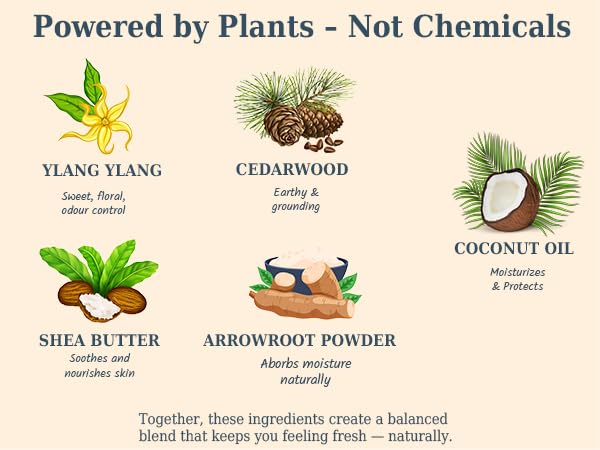 Powered by Plants – Not Chemicals

YLANG YLANG

Sweet, floral, odour control

CEDARWOOD

Earthy & grounding

COCONUT OIL

Moisturizes & Protects

SHEA BUTTER

Soothes and nourishes skin

ARROWROOT POWDER

Aborbs moisture naturally

Together, these ingredients create a balanced blend that keeps you feeling fresh — naturally.